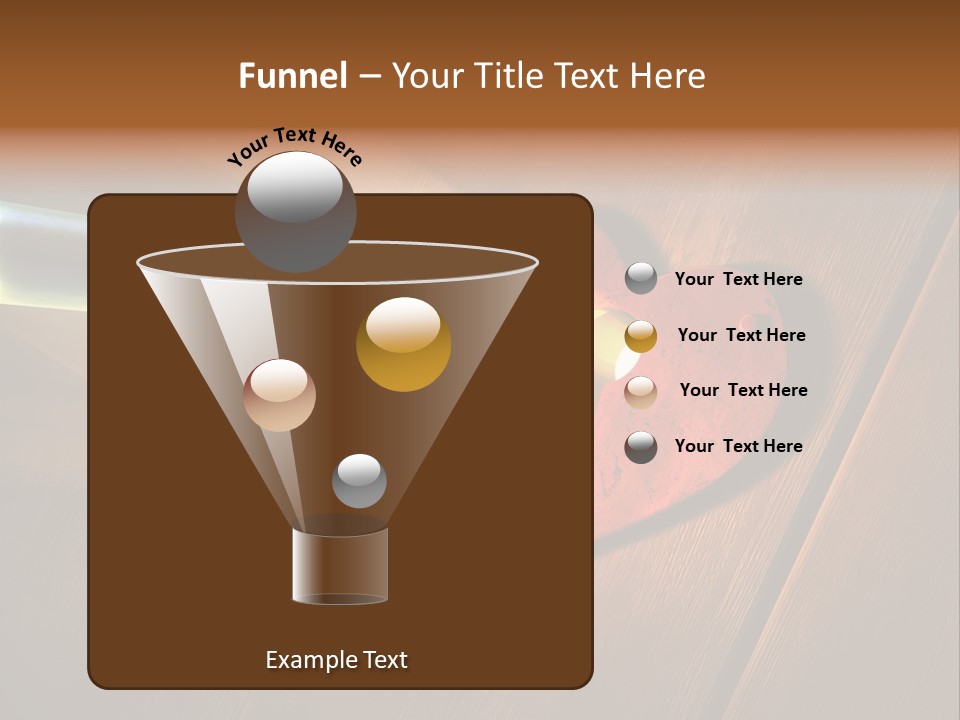 Funnel – Your Title Text Here

Your Text Here

Your Text Here

Your Text Here

Your Text Here

Your Text Here

Example Text